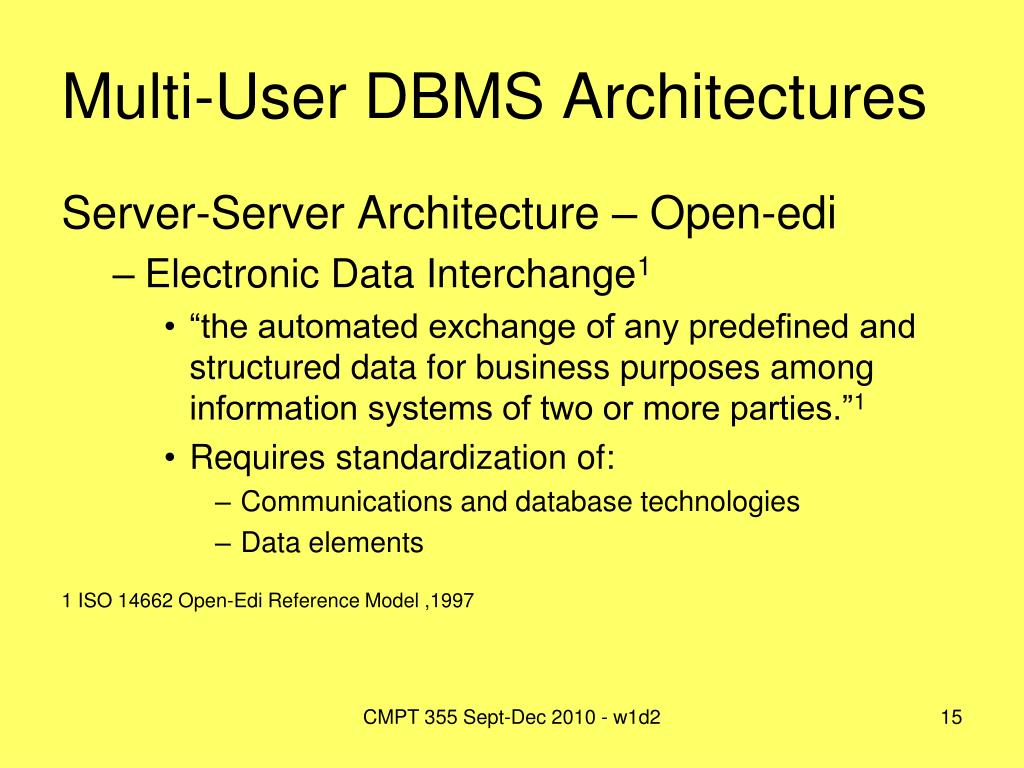 Multi-User DBMS Architectures

Server-Server Architecture – Open-edi

– Electronic Data Interchange$^1$

• “the automated exchange of any predefined and structured data for business purposes among information systems of two or more parties.”$^1$

• Requires standardization of:

– Communications and database technologies

– Data elements

1 ISO 14662 Open-Edi Reference Model ,1997

CMPT 355 Sept-Dec 2010 - w1d2

15